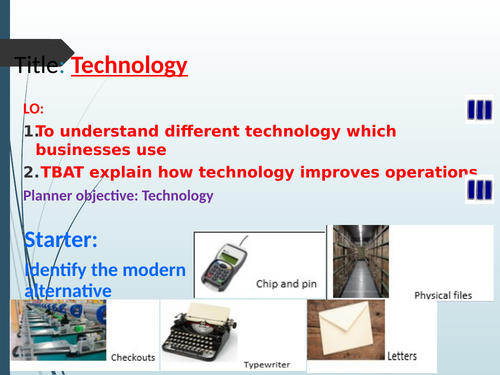 Title: Technology

LO:

1. To understand different technology which businesses use

2. TBAT explain how technology improves operations

Planner objective: Technology

Starter:

Identify the modern alternative

Chip and pin

Physical files

Checkouts

Typewriter

Letters